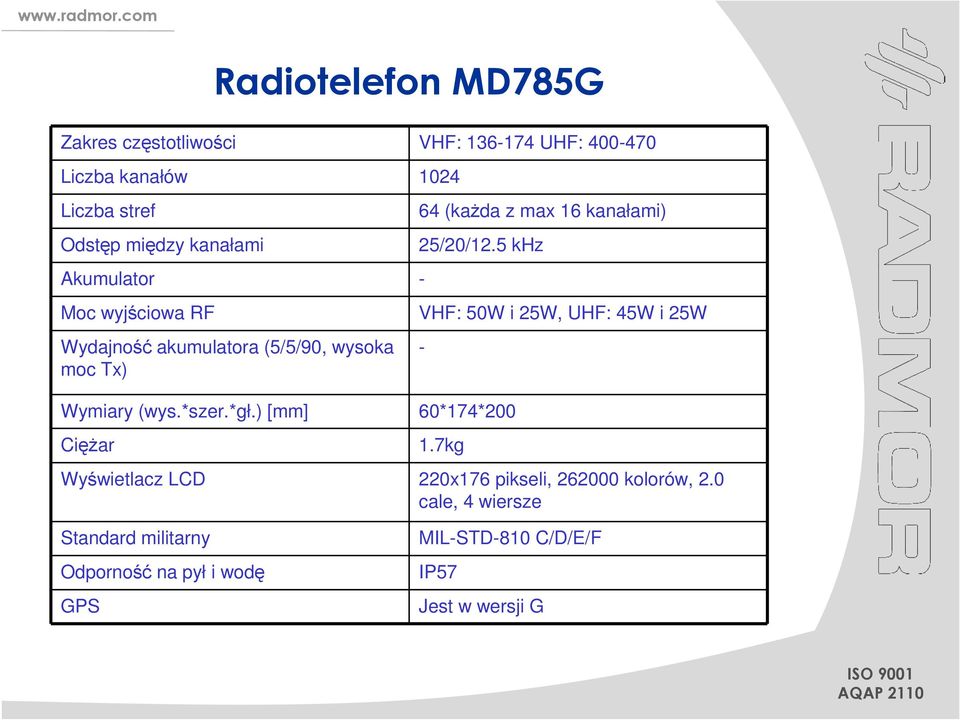 www.radmor.com

Radiotelefon MD785G

| Zakres częstotliwości | VHF: 136-174 UHF: 400-470 |
|---|---|
| Liczba kanałów | 1024 |
| Liczba stref | 64 (każda z max 16 kanałami) |
| Odstęp między kanałami | 25/20/12.5 kHz |
| Akumulator | - |
| Moc wyjściowa RF | VHF: 50W i 25W, UHF: 45W i 25W |
| Wydajność akumulatora (5/5/90, wysoka moc Tx) | - |
| Wymiary (wys.*szer.*gł.) [mm] | 60*174*200 |
| Ciężar | 1.7kg |
| Wyświetlacz LCD | 220x176 pikseli, 262000 kolorów, 2.0 cale, 4 wiersze |
| Standard militarny | MIL-STD-810 C/D/E/F |
| Odporność na pył i wodę | IP57 |
| GPS | Jest w wersji G |

RADMOR

ISO 9001
AQAP 2110